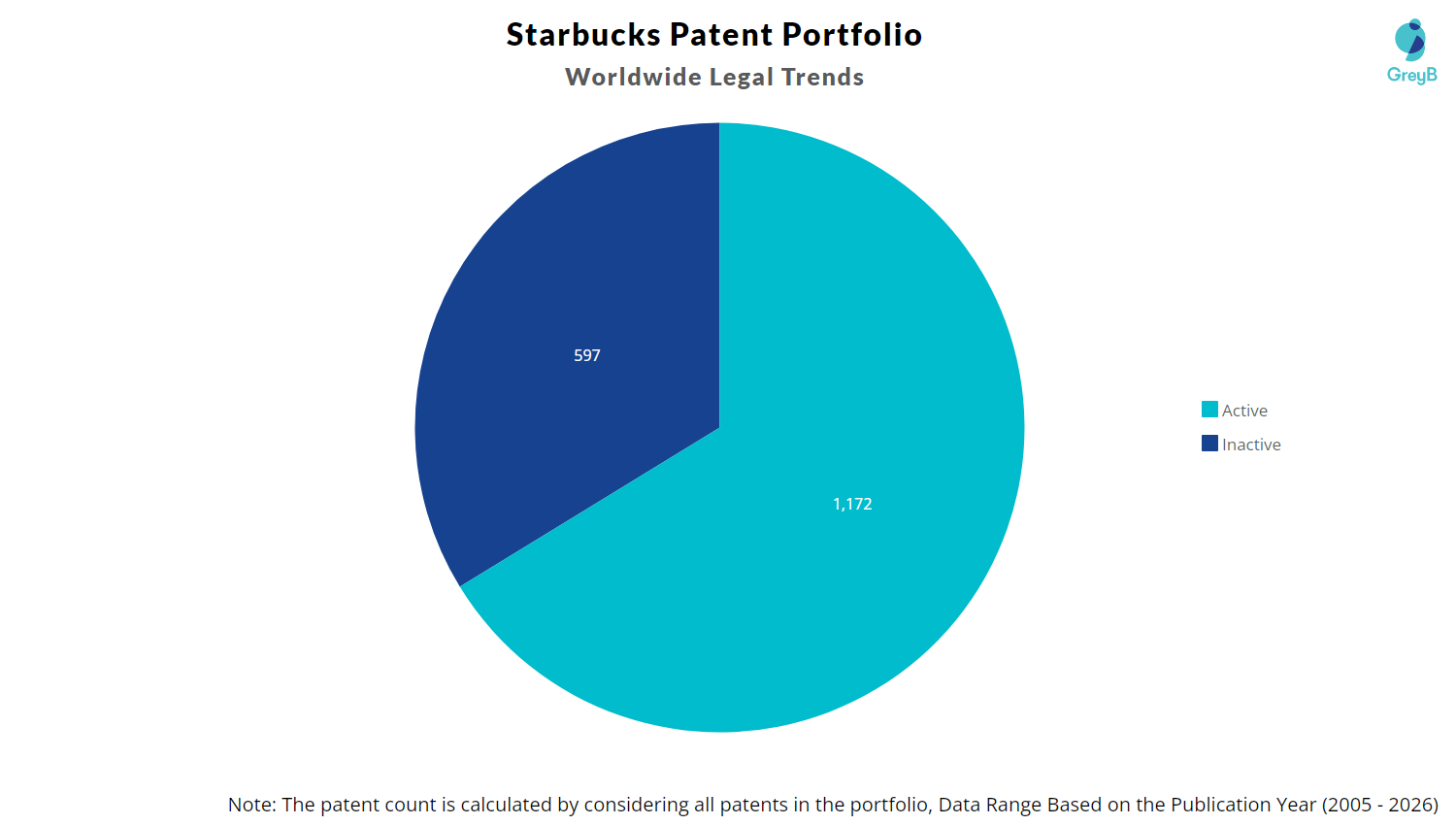 Starbucks Patent Portfolio
Worldwide Legal Trends

GreyB

597

1,172

Active
Inactive

Note: The patent count is calculated by considering all patents in the portfolio, Data Range Based on the Publication Year (2005 - 2026)